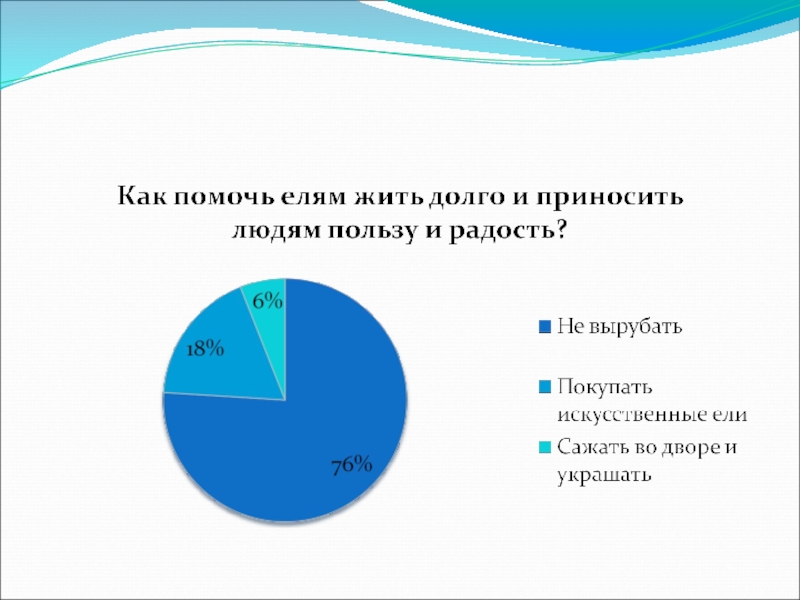 Как помочь елям жить долго и приносить людям пользу и радость?

6%

18%

76%

Не вырубать

Покупать искусственные ели

Сажать во дворе и украшать